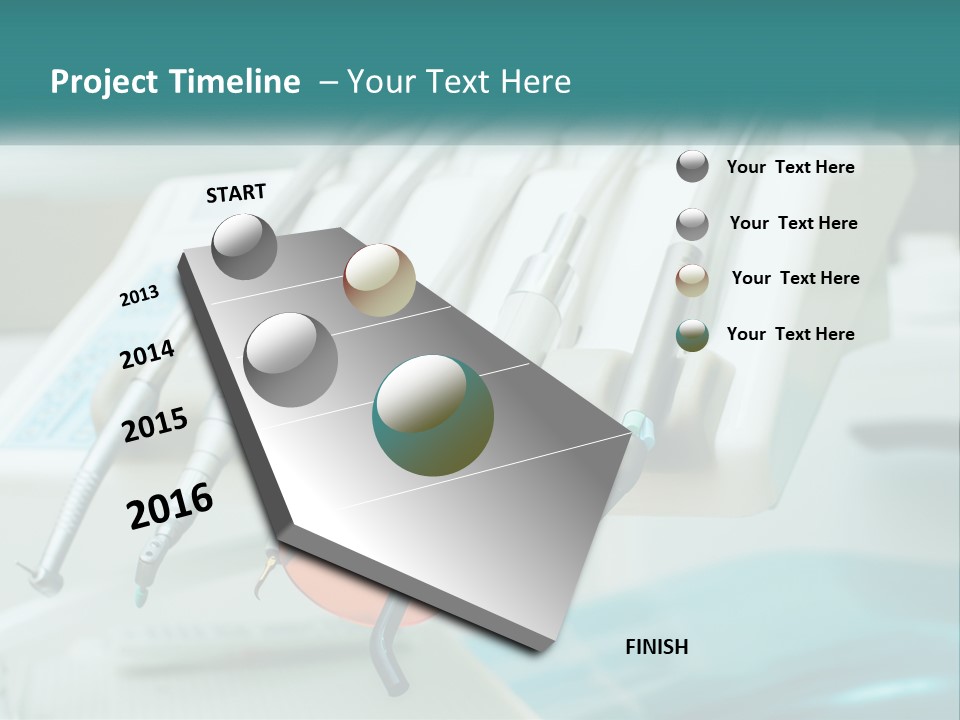 Project Timeline – Your Text Here

START

2013

2014

2015

2016

FINISH

Your Text Here

Your Text Here

Your Text Here

Your Text Here